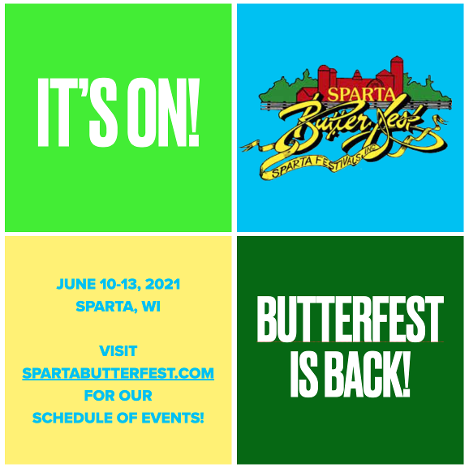 IT'S ON!

SPARTA
ButterFest
SPARTA FESTIVALS, INC.

JUNE 10-13, 2021
SPARTA, WI

VISIT
SPARTABUTTERFEST.COM
FOR OUR
SCHEDULE OF EVENTS!

BUTTERFEST IS BACK!